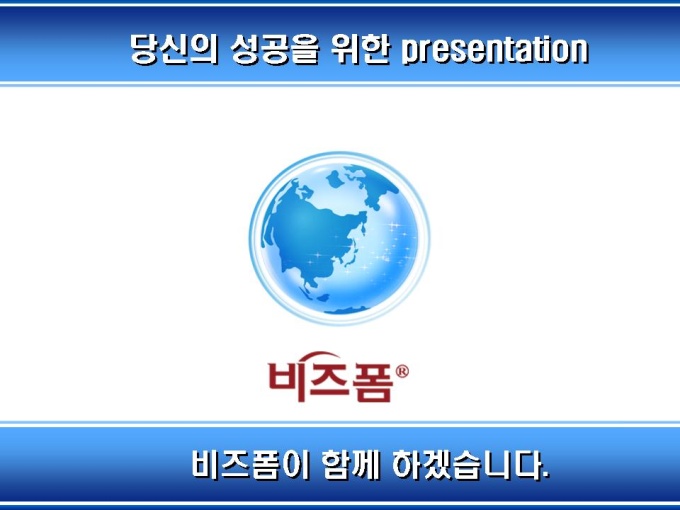 당신의 성공을 위한 presentation

비즈폼®

비즈폼이 함께 하겠습니다.